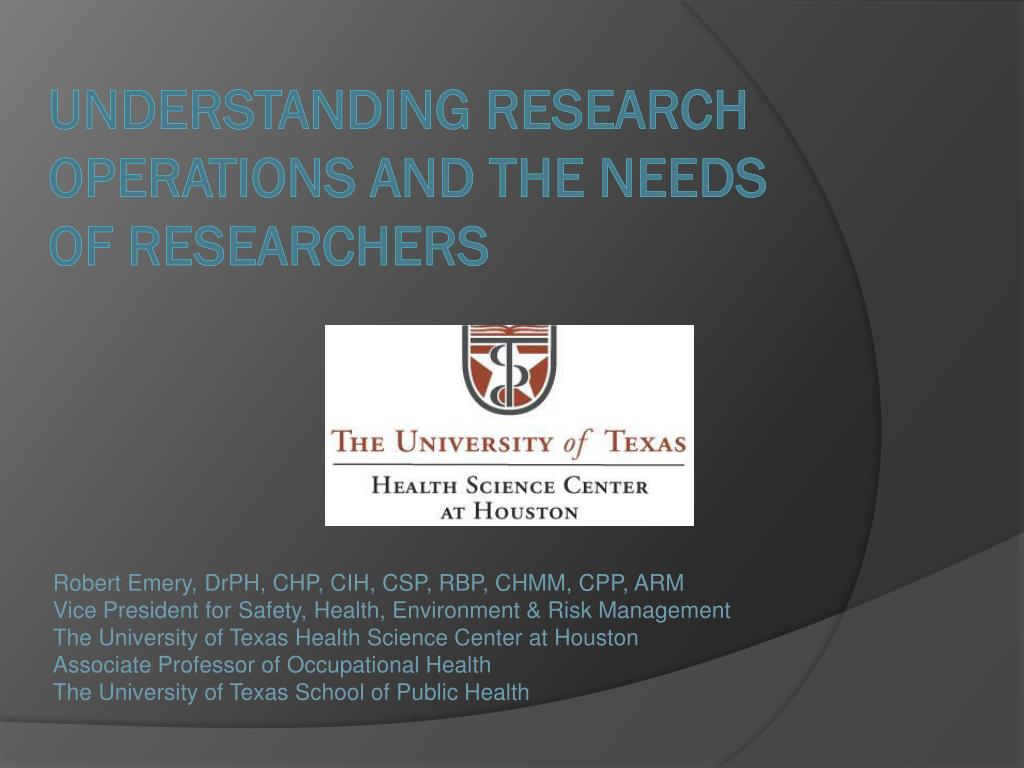 UNDERSTANDING RESEARCH OPERATIONS AND THE NEEDS OF RESEARCHERS

THE UNIVERSITY of TEXAS
HEALTH SCIENCE CENTER AT HOUSTON

Robert Emery, DrPH, CHP, CIH, CSP, RBP, CHMM, CPP, ARM
Vice President for Safety, Health, Environment & Risk Management
The University of Texas Health Science Center at Houston
Associate Professor of Occupational Health
The University of Texas School of Public Health